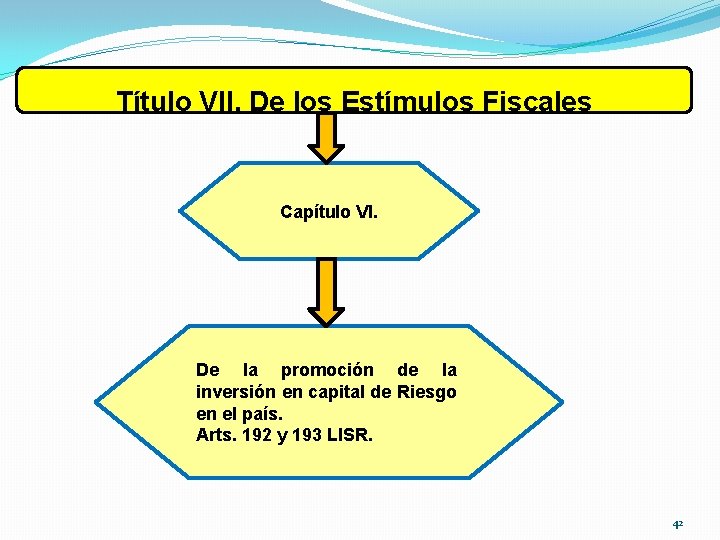 Título VII. De los Estímulos Fiscales

Capítulo VI.

De la promoción de la inversión en capital de Riesgo en el país.
Arts. 192 y 193 LISR.

42